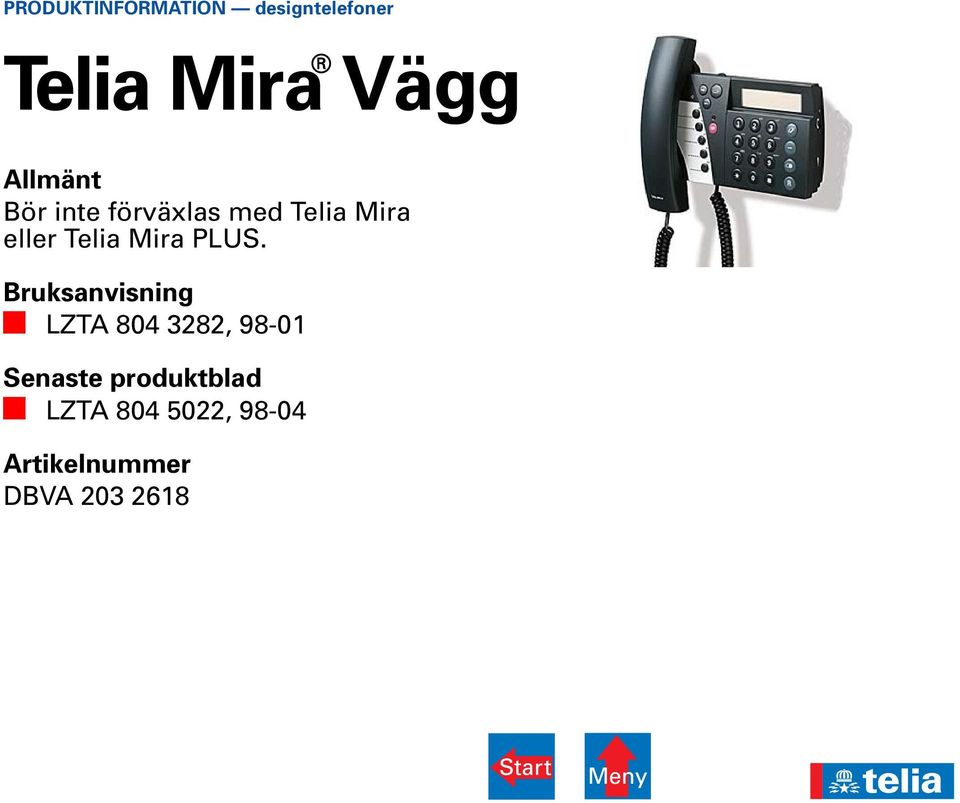 PRODUKTINFORMATION — designtelefoner

Telia Mira® Vägg

Allmänt
Bör inte förväxlas med Telia Mira eller Telia Mira PLUS.

Bruksanvisning
LZTA 804 3282, 98-01

Senaste produktblad
LZTA 804 5022, 98-04

Artikelnummer
DBVA 203 2618

Start

Meny

telia